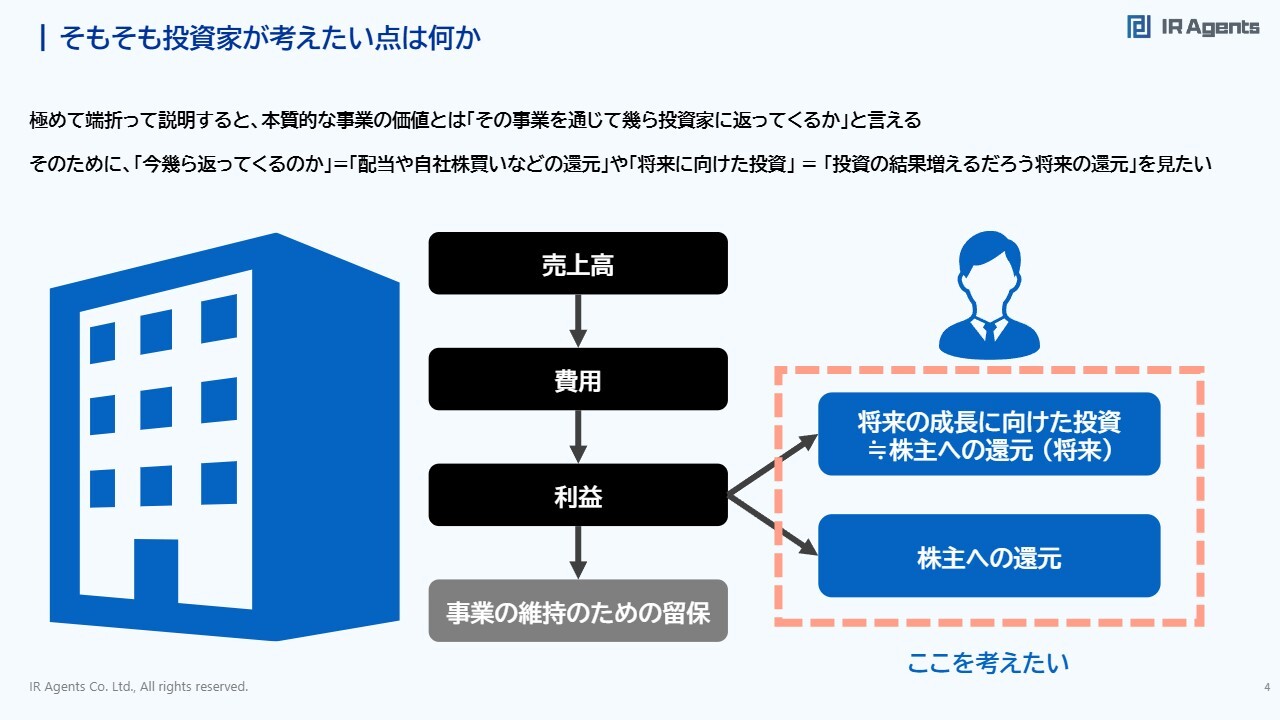 そもそも投資家が考えたい点は何か

IR Agents

極めて端折って説明すると、本質的な事業の価値とは「その事業を通じて幾ら投資家に返ってくるか」と言える

そのために、「今幾ら返ってくるのか」=「配当や自社株買いなどの還元」や「将来に向けた投資」＝「投資の結果増えるだろう将来の還元」を見たい

売上高

費用

利益

事業の維持のための留保

将来の成長に向けた投資
≒株主への還元（将来）

株主への還元

ここを考えたい

IR Agents Co. Ltd., All rights reserved.

4